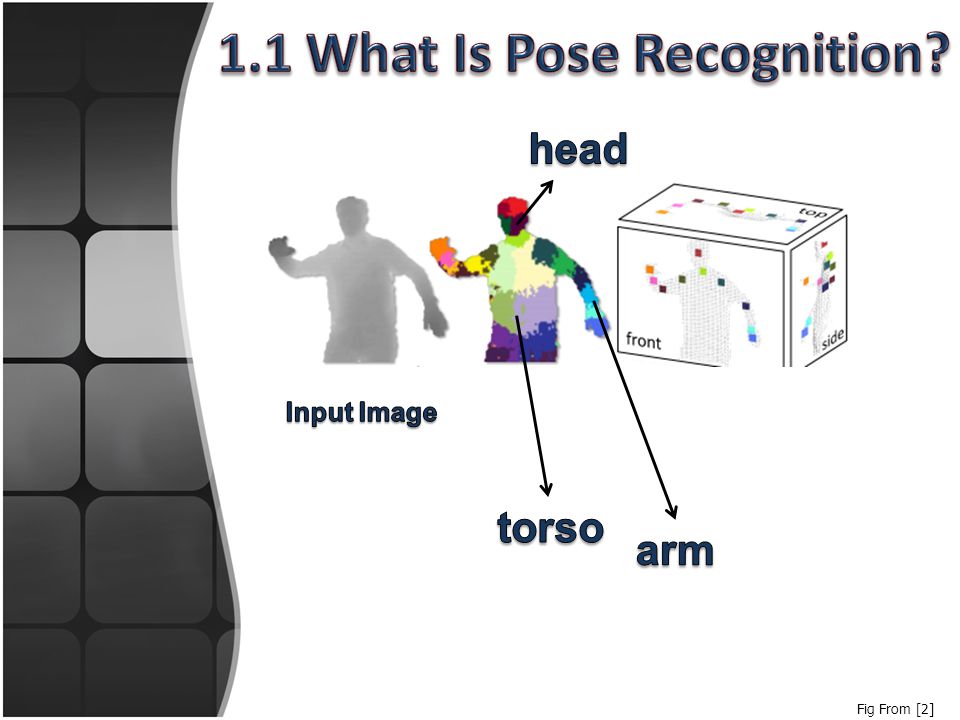 1.1 What Is Pose Recognition?

head

top

front

side

Input Image

torso

arm

Fig From [2]